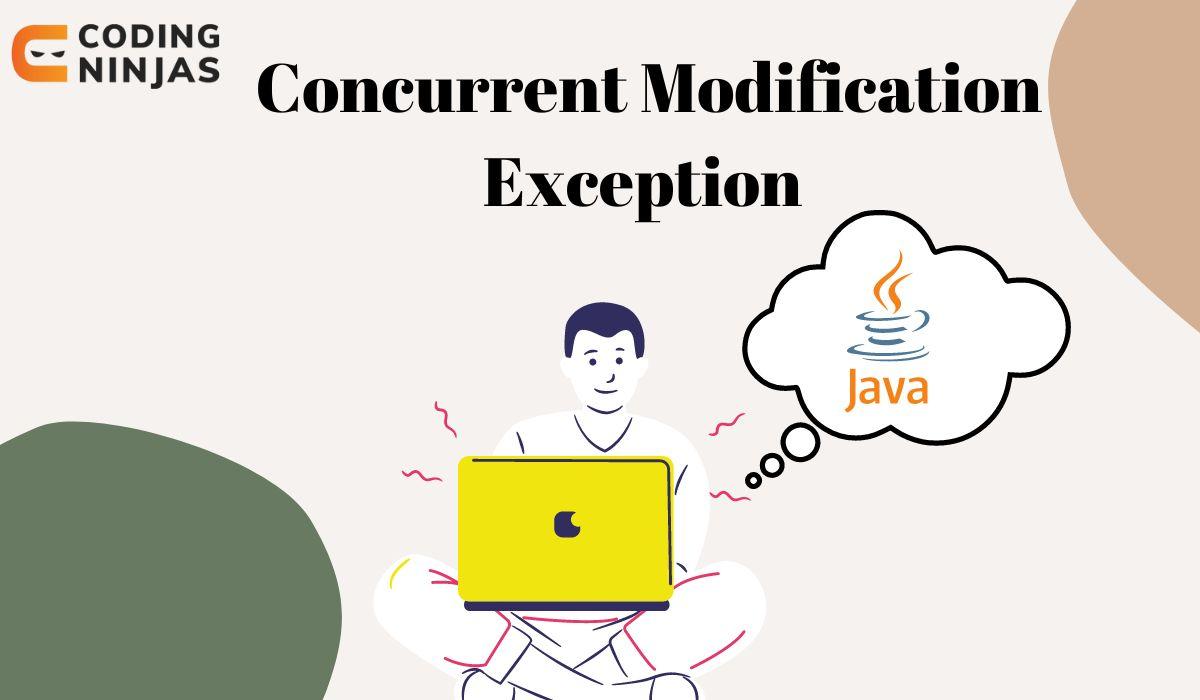 CODING NINJAS

Concurrent Modification Exception

Java